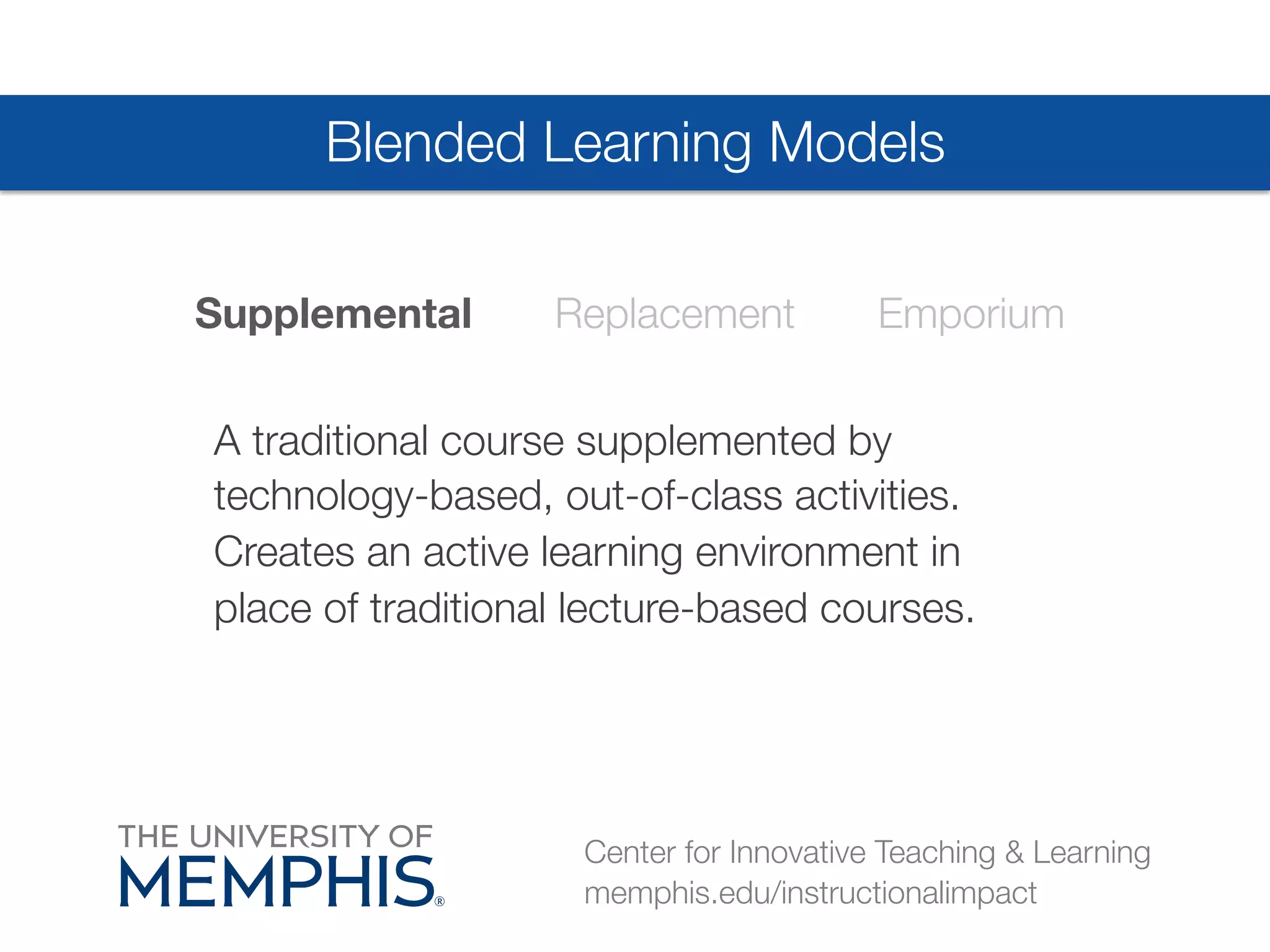 Blended Learning Models

Supplemental Replacement Emporium

A traditional course supplemented by technology-based, out-of-class activities. Creates an active learning environment in place of traditional lecture-based courses.

THE UNIVERSITY OF MEMPHIS®

Center for Innovative Teaching & Learning
memphis.edu/instructionalimpact